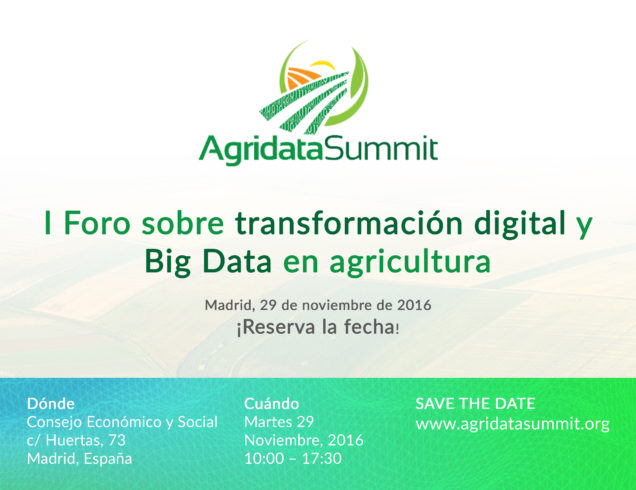 AgridataSummit

I Foro sobre transformación digital y Big Data en agricultura

Madrid, 29 de noviembre de 2016
¡Reserva la fecha!

Dónde
Consejo Económico y Social
c/ Huertas, 73
Madrid, España

Cuándo
Martes 29
Noviembre, 2016
10:00 – 17:30

SAVE THE DATE
www.agridatasummit.org